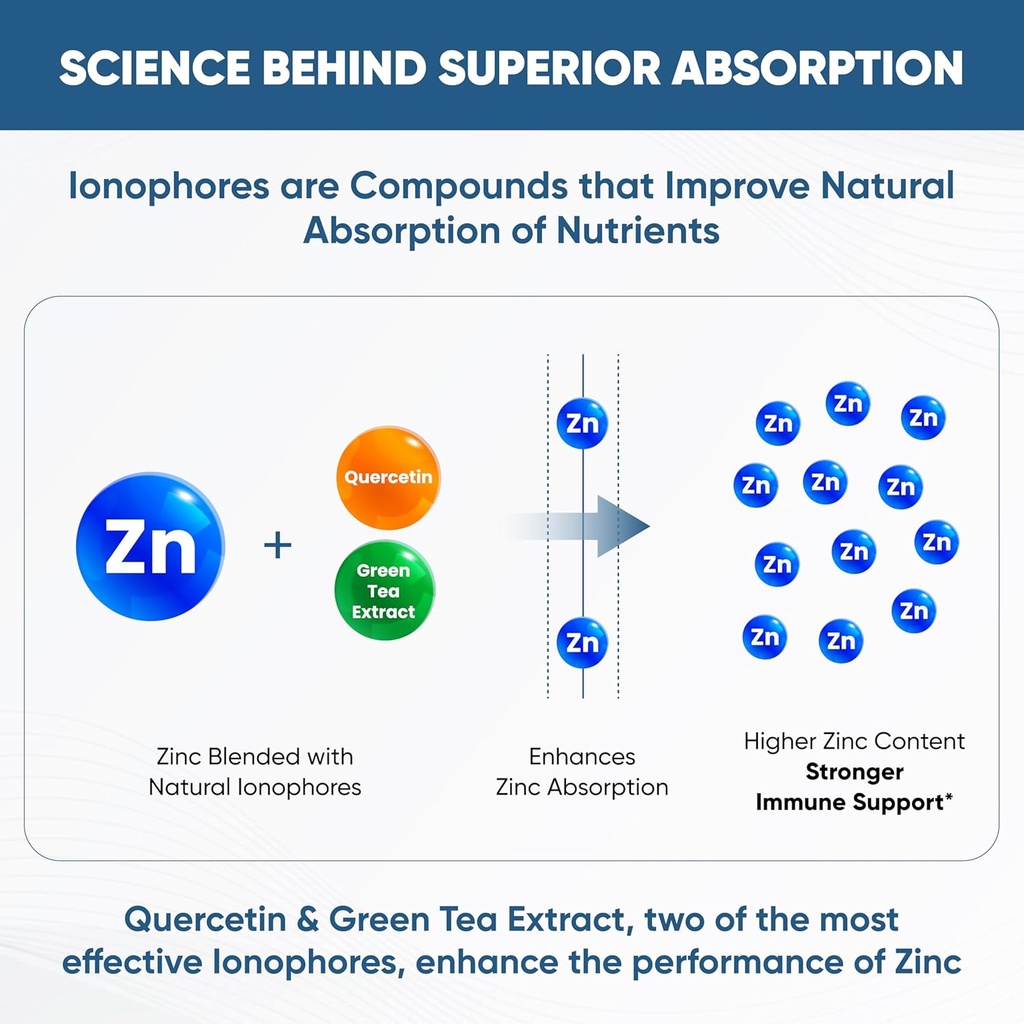 SCIENCE BEHIND SUPERIOR ABSORPTION

Ionophores are Compounds that Improve Natural Absorption of Nutrients

Zn

+

Quercetin

Green Tea Extract

Zn

Zn

Zn Zn Zn Zn Zn Zn Zn Zn Zn Zn Zn Zn

Zinc Blended with Natural Ionophores

Enhances Zinc Absorption

Higher Zinc Content
Stronger Immune Support*

Quercetin & Green Tea Extract, two of the most effective Ionophores, enhance the performance of Zinc